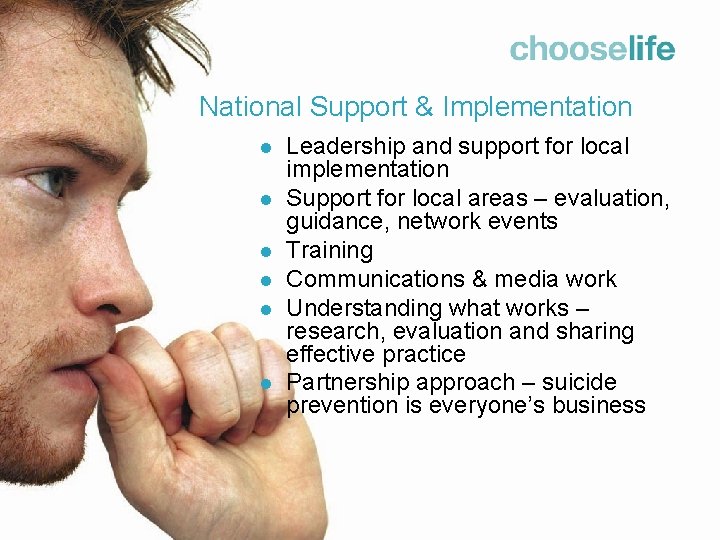 chooselife

National Support & Implementation

- Leadership and support for local implementation
- Support for local areas – evaluation, guidance, network events
- Training
- Communications & media work
- Understanding what works – research, evaluation and sharing effective practice
- Partnership approach – suicide prevention is everyone's business